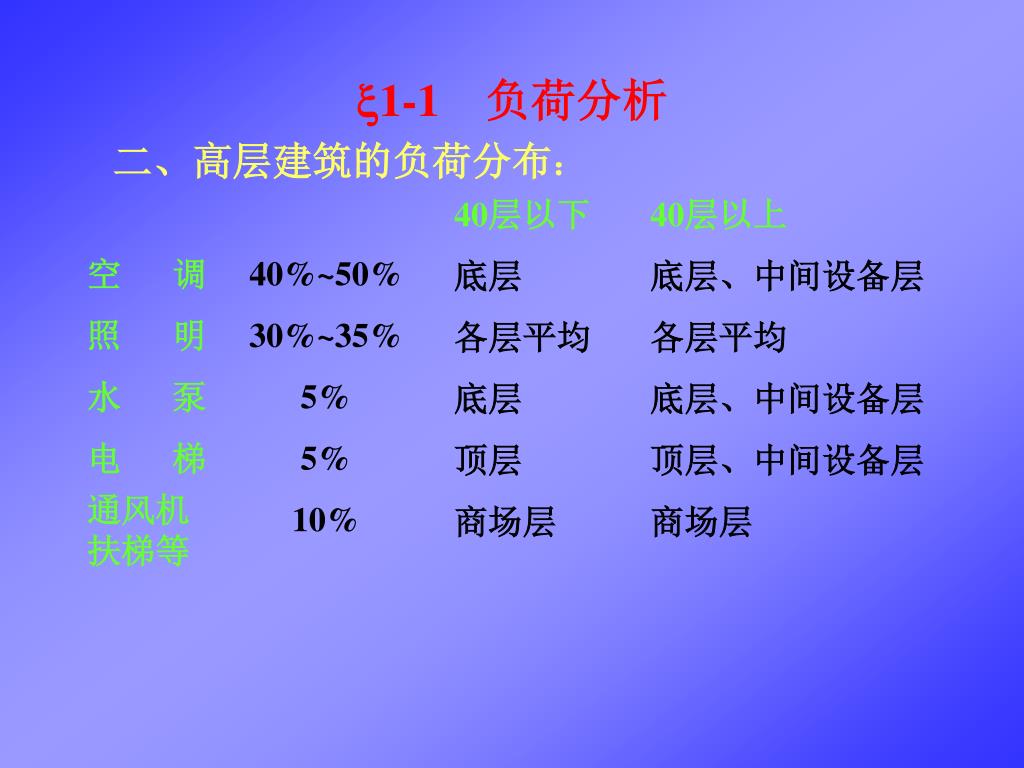 ξ1-1　负荷分析

二、高层建筑的负荷分布：

| | | 40层以下 | 40层以上 |
|---|---|---|---|
| 空　调 | 40%~50% | 底层 | 底层、中间设备层 |
| 照　明 | 30%~35% | 各层平均 | 各层平均 |
| 水　泵 | 5% | 底层 | 底层、中间设备层 |
| 电　梯 | 5% | 顶层 | 顶层、中间设备层 |
| 通风机 扶梯等 | 10% | 商场层 | 商场层 |